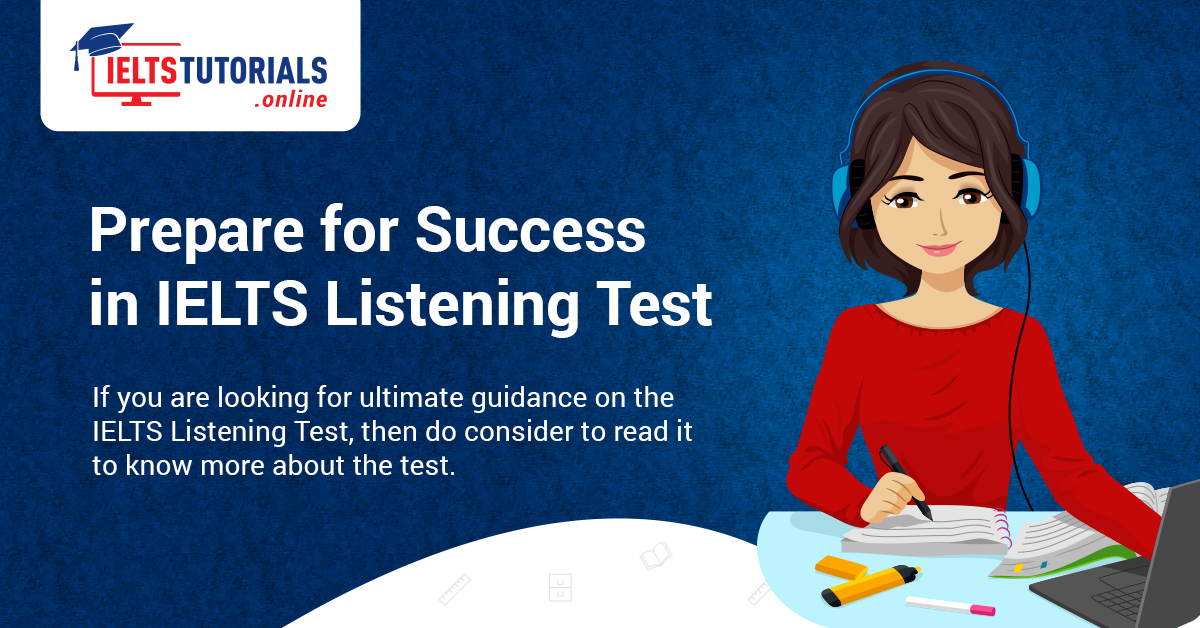 IELTSTUTORIALS
.online

Prepare for Success in IELTS Listening Test

If you are looking for ultimate guidance on the IELTS Listening Test, then do consider to read it to know more about the test.